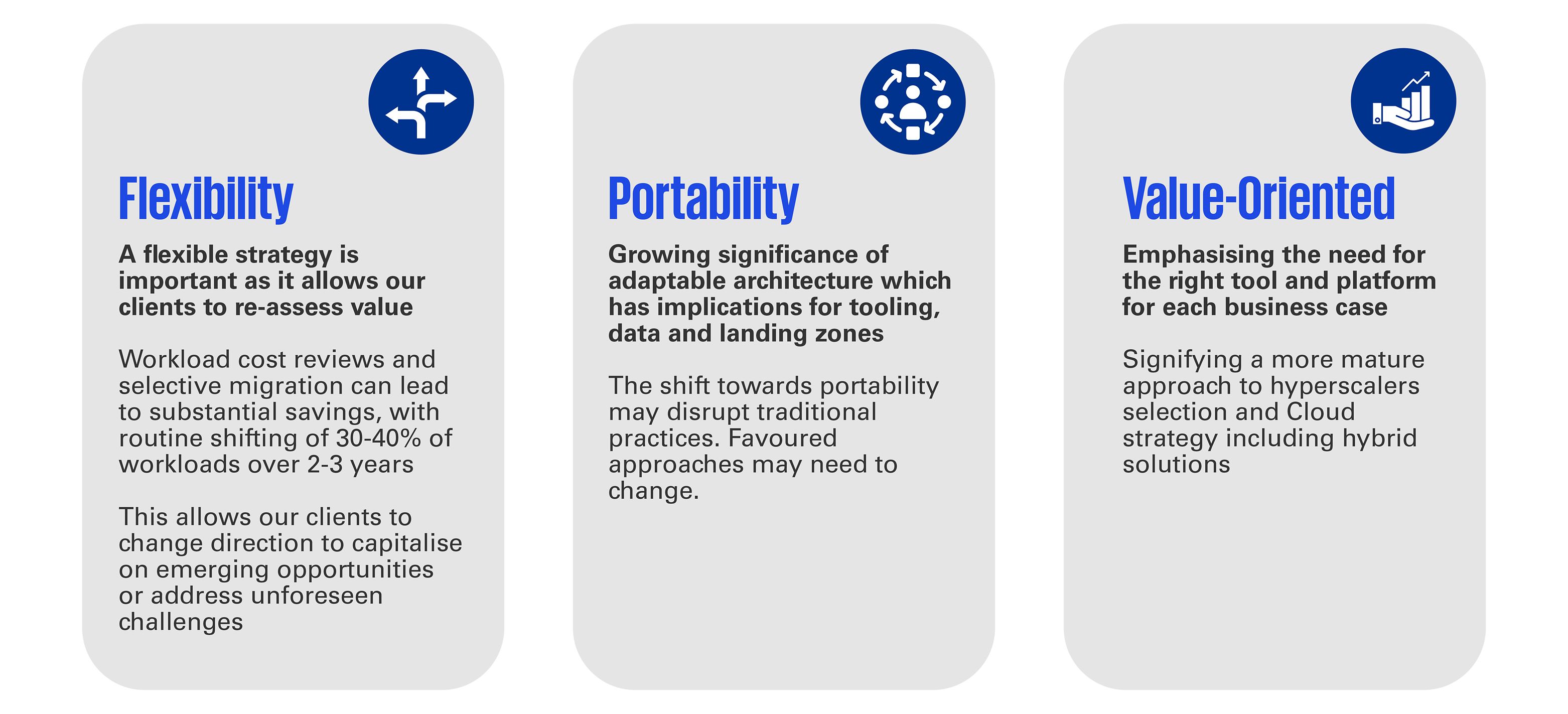 Flexibility

A flexible strategy is important as it allows our clients to re-assess value

Workload cost reviews and selective migration can lead to substantial savings, with routine shifting of 30-40% of workloads over 2-3 years

This allows our clients to change direction to capitalise on emerging opportunities or address unforeseen challenges

Portability

Growing significance of adaptable architecture which has implications for tooling, data and landing zones

The shift towards portability may disrupt traditional practices. Favoured approaches may need to change.

Value-Oriented

Emphasising the need for the right tool and platform for each business case

Signifying a more mature approach to hyperscalers selection and Cloud strategy including hybrid solutions